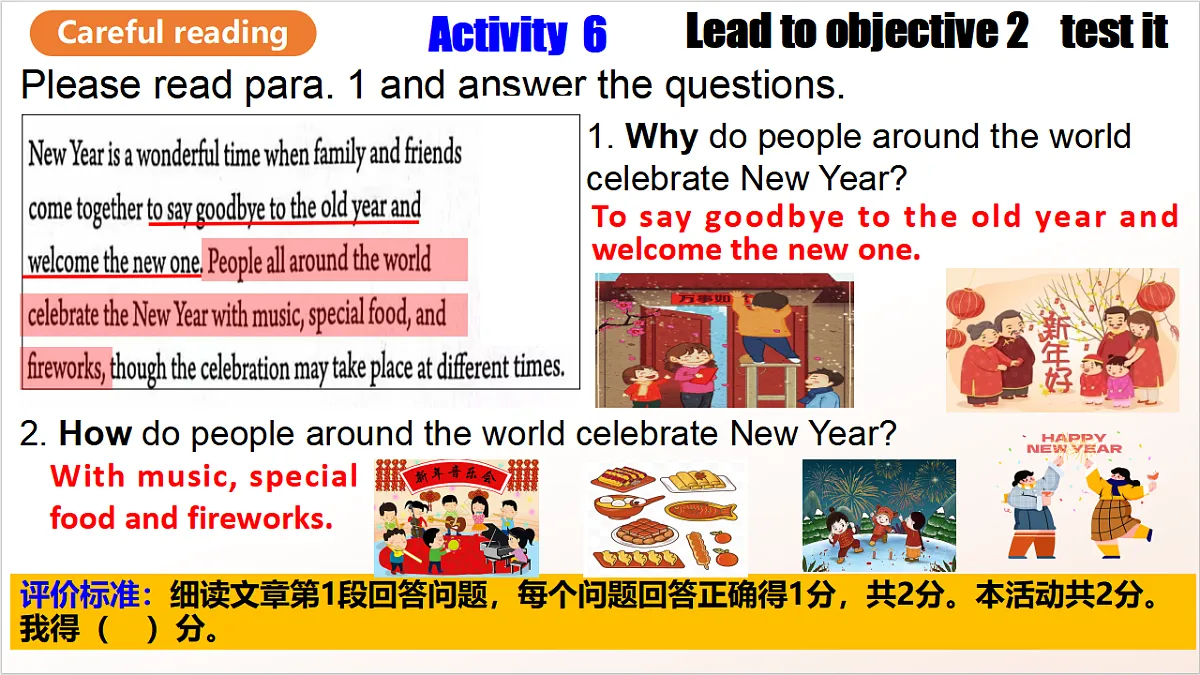 Careful reading

Activity 6

Lead to objective 2 test it

Please read para. 1 and answer the questions.

New Year is a wonderful time when family and friends come together to say goodbye to the old year and welcome the new one. People all around the world celebrate the New Year with music, special food, and fireworks, though the celebration may take place at different times.

1. Why do people around the world celebrate New Year?

To say goodbye to the old year and welcome the new one.

万事如

新年好

2. How do people around the world celebrate New Year?

With music, special food and fireworks.

新年音乐会

HAPPY NEW YEAR

评价标准：细读文章第1段回答问题，每个问题回答正确得1分，共2分。本活动共2分。我得（ ）分。